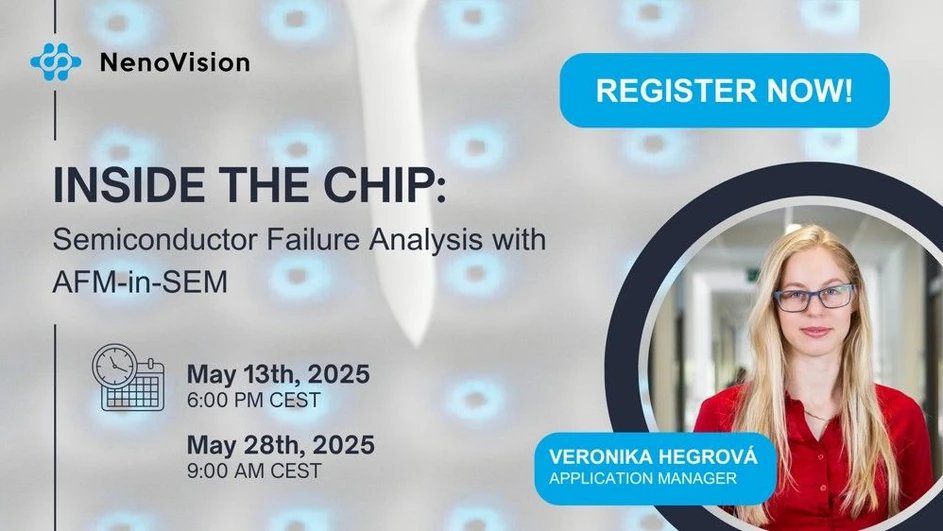 NenoVision

REGISTER NOW!

INSIDE THE CHIP:
Semiconductor Failure Analysis with AFM-in-SEM

May 13th, 2025
6:00 PM CEST

May 28th, 2025
9:00 AM CEST

VERONIKA HEGROVÁ
APPLICATION MANAGER